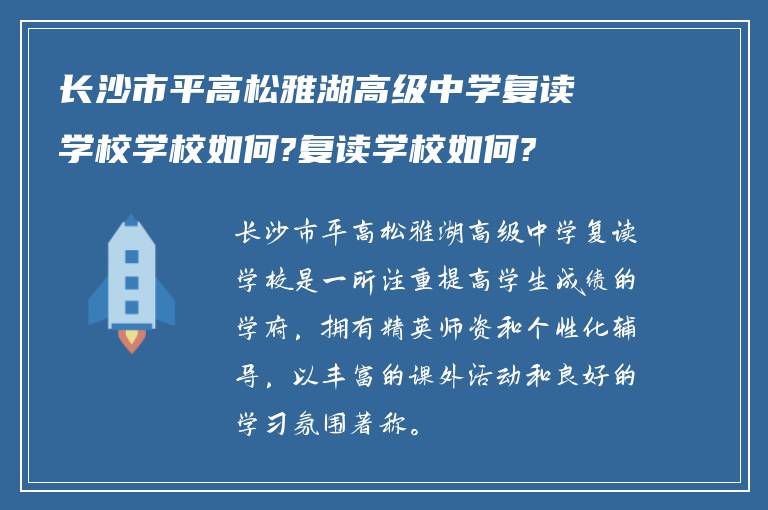 长沙市平高松雅湖高级中学复读学校学校如何?复读学校如何?

长沙市平高松雅湖高级中学复读学校是一所注重提高学生成绩的学府，拥有精英师资和个性化辅导，以丰富的课外活动和良好的学习氛围著称。